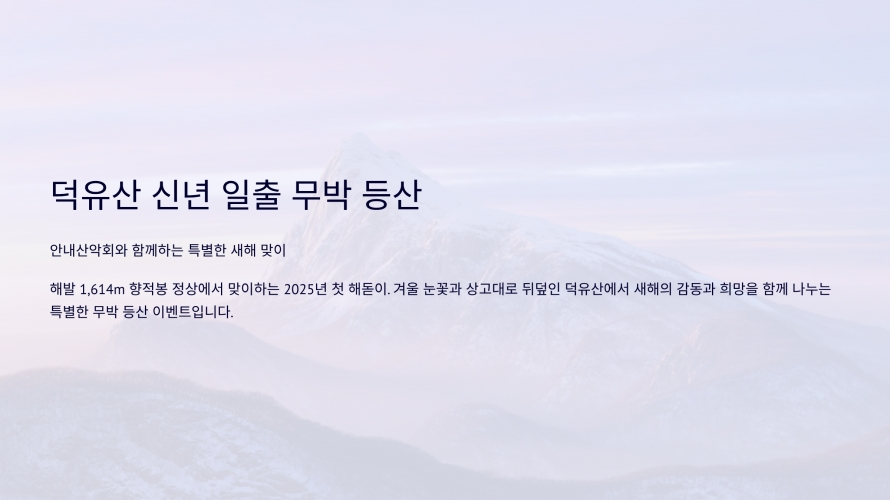 덕유산 신년 일출 무박 등산

안내산악회와 함께하는 특별한 새해 맞이

해발 1,614m 향적봉 정상에서 맞이하는 2025년 첫 해돋이. 겨울 눈꽃과 상고대로 뒤덮인 덕유산에서 새해의 감동과 희망을 함께 나누는 특별한 무박 등산 이벤트입니다.